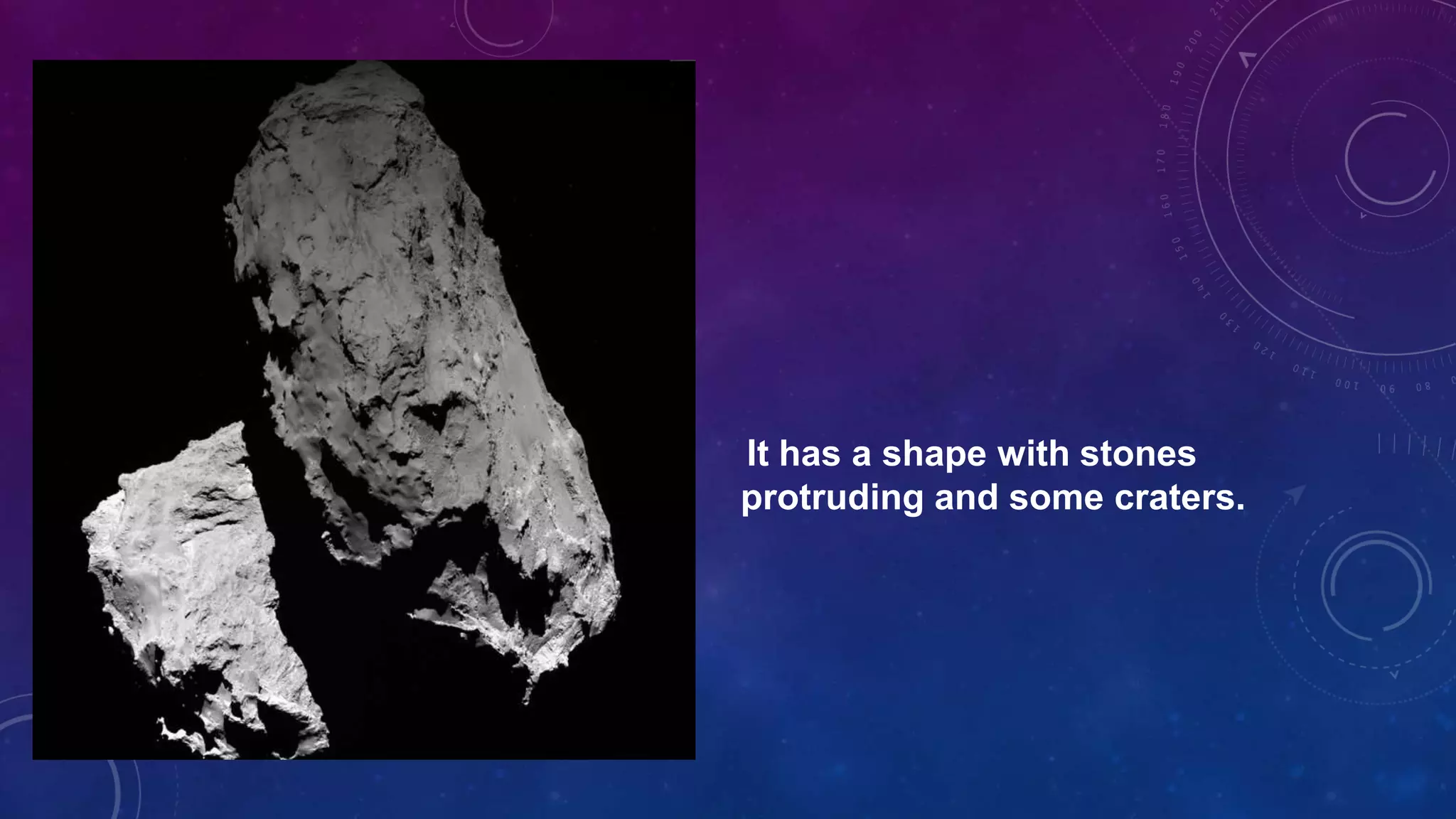 It has a shape with stones protruding and some craters.